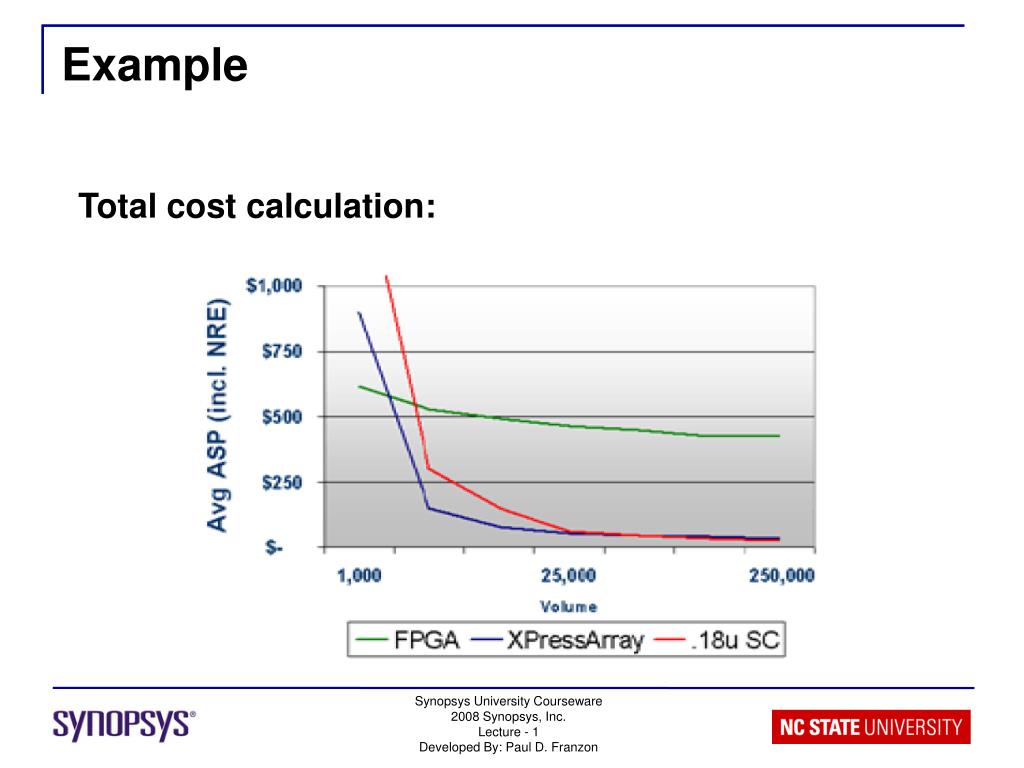 Example

Total cost calculation:

Avg ASP (incl. NRE)

$1,000
$750
$500
$250
$-

1,000
25,000
250,000

Volume

FPGA XPressArray .18u SC

SYNOPSYS®

Synopsys University Courseware
2008 Synopsys, Inc.
Lecture - 1
Developed By: Paul D. Franzon

NC STATE UNIVERSITY